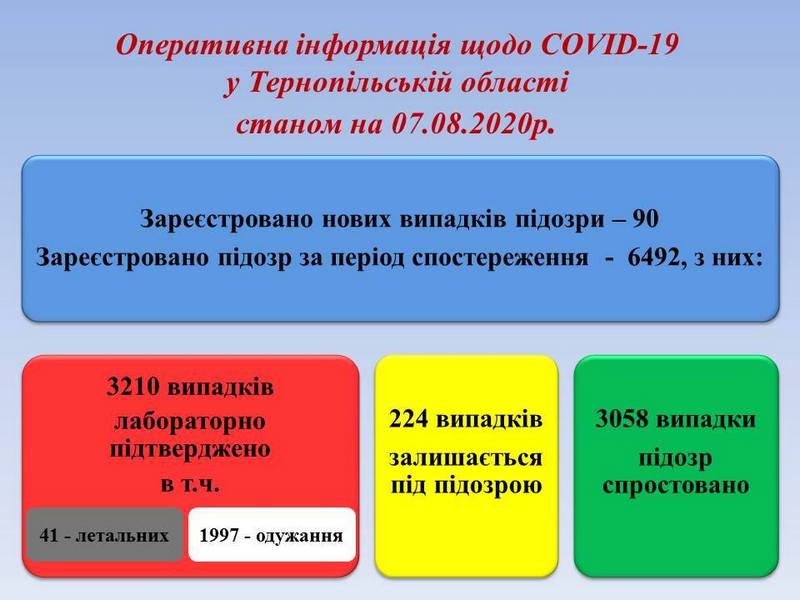 Оперативна інформація щодо COVID-19
у Тернопільській області
станом на 07.08.2020р.

Зареєстровано нових випадків підозри – 90
Зареєстровано підозр за період спостереження - 6492, з них:

3210 випадків
лабораторно
підтверджено
в т.ч.

41 - летальних

1997 - одужання

224 випадків
залишається
під підозрою

3058 випадки
підозр
спростовано